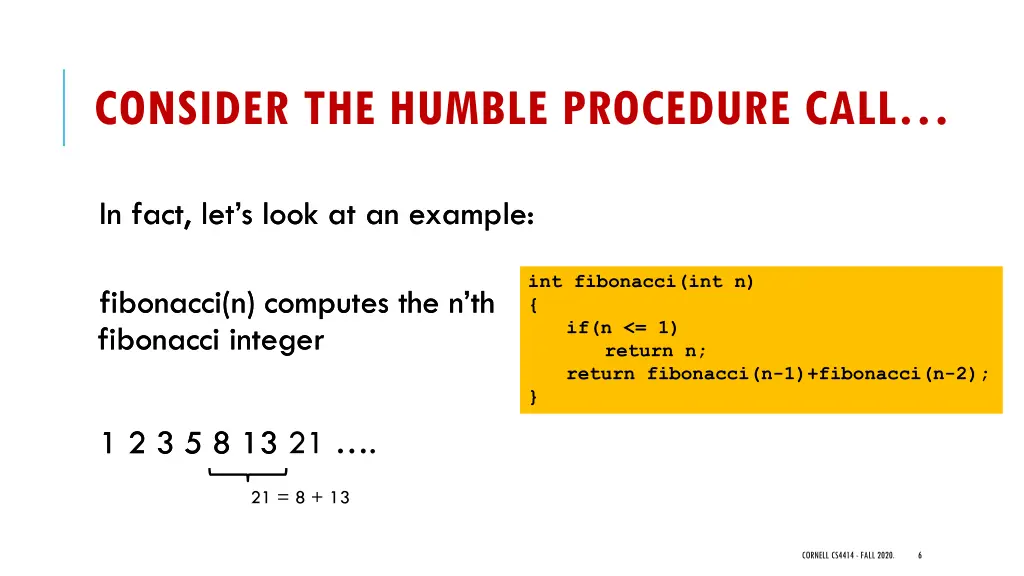 CONSIDER THE HUMBLE PROCEDURE CALL…

In fact, let's look at an example:

fibonacci(n) computes the n'th fibonacci integer

int fibonacci(int n)
{
   if(n <= 1)
      return n;
   return fibonacci(n-1)+fibonacci(n-2);
}

1 2 3 5 8 13 21 ….

21 = 8 + 13

CORNELL CS4414 - FALL 2020. 6